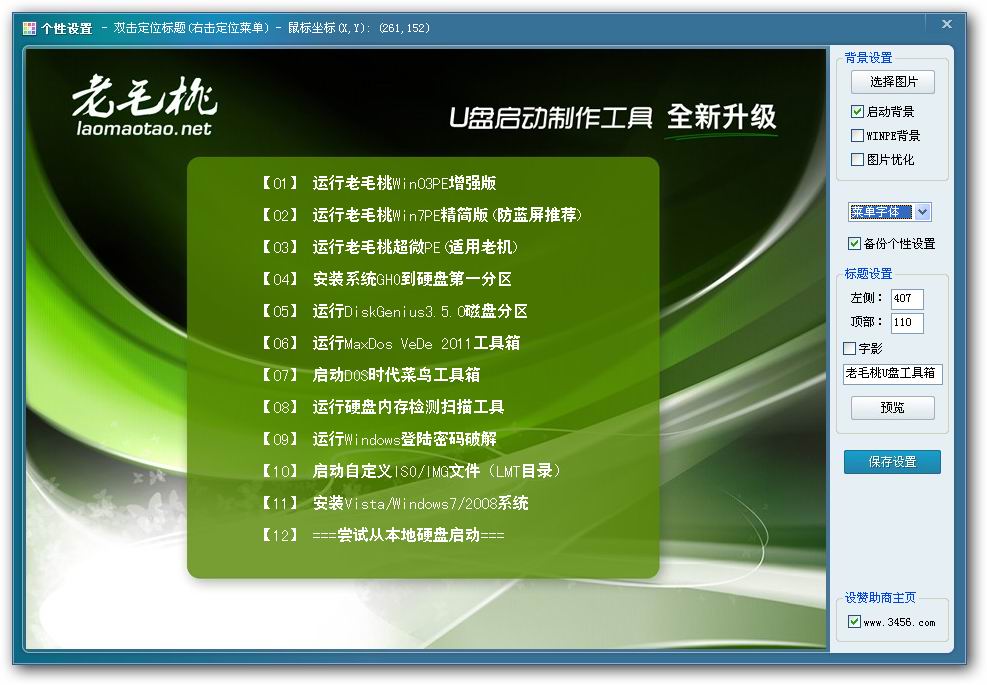 个性设置 - 双击定位标题(右击定位菜单) - 鼠标坐标(X,Y): (261,152)

老毛桃
laomaotao.net

U盘启动制作工具 全新升级

【01】 运行老毛桃Win03PE增强版
【02】 运行老毛桃Win7PE精简版(防蓝屏推荐)
【03】 运行老毛桃超微PE(适用老机)
【04】 安装系统GHO到硬盘第一分区
【05】 运行DiskGenius3.5.0磁盘分区
【06】 运行MaxDos VeDe 2011工具箱
【07】 启动DOS时代菜鸟工具箱
【08】 运行硬盘内存检测扫描工具
【09】 运行Windows登陆密码破解
【10】 启动自定义ISO/IMG文件(LMT目录)
【11】 安装Vista/Windows7/2008系统
【12】 ===尝试从本地硬盘启动===

背景设置
选择图片
启动背景
WINPE背景
图片优化
菜单字体
备份个性设置
标题设置
左侧: 407
顶部: 110
字影
老毛桃U盘工具箱
预览
保存设置
设赞助商主页
www.3456.com